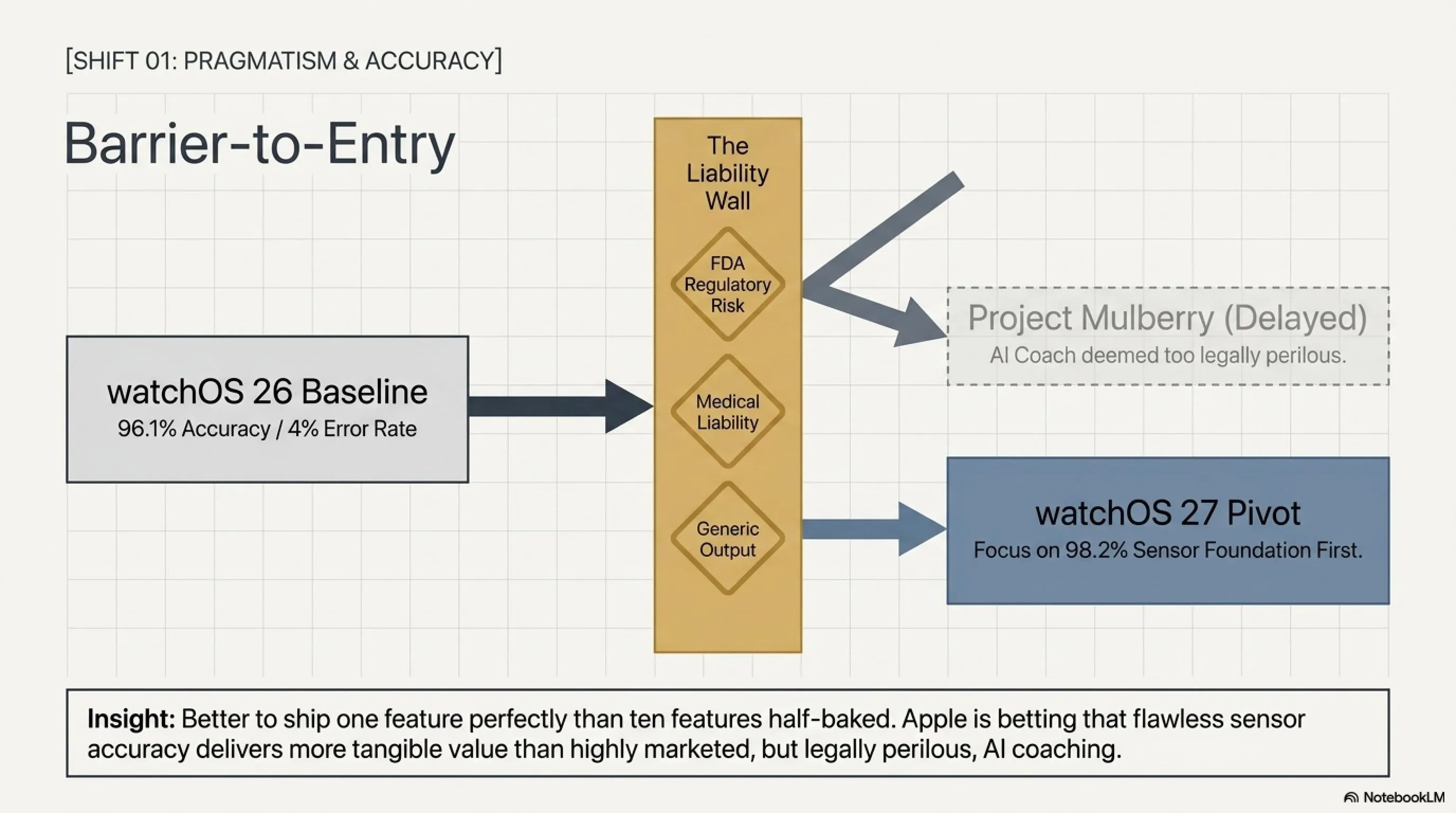 [SHIFT 01: PRAGMATISM & ACCURACY]

Barrier-to-Entry

watchOS 26 Baseline
96.1% Accuracy / 4% Error Rate

The Liability Wall

FDA Regulatory Risk

Medical Liability

Generic Output

Project Mulberry (Delayed)
AI Coach deemed too legally perilous.

watchOS 27 Pivot
Focus on 98.2% Sensor Foundation First.

Insight: Better to ship one feature perfectly than ten features half-baked. Apple is betting that flawless sensor accuracy delivers more tangible value than highly marketed, but legally perilous, AI coaching.

NotebookLM